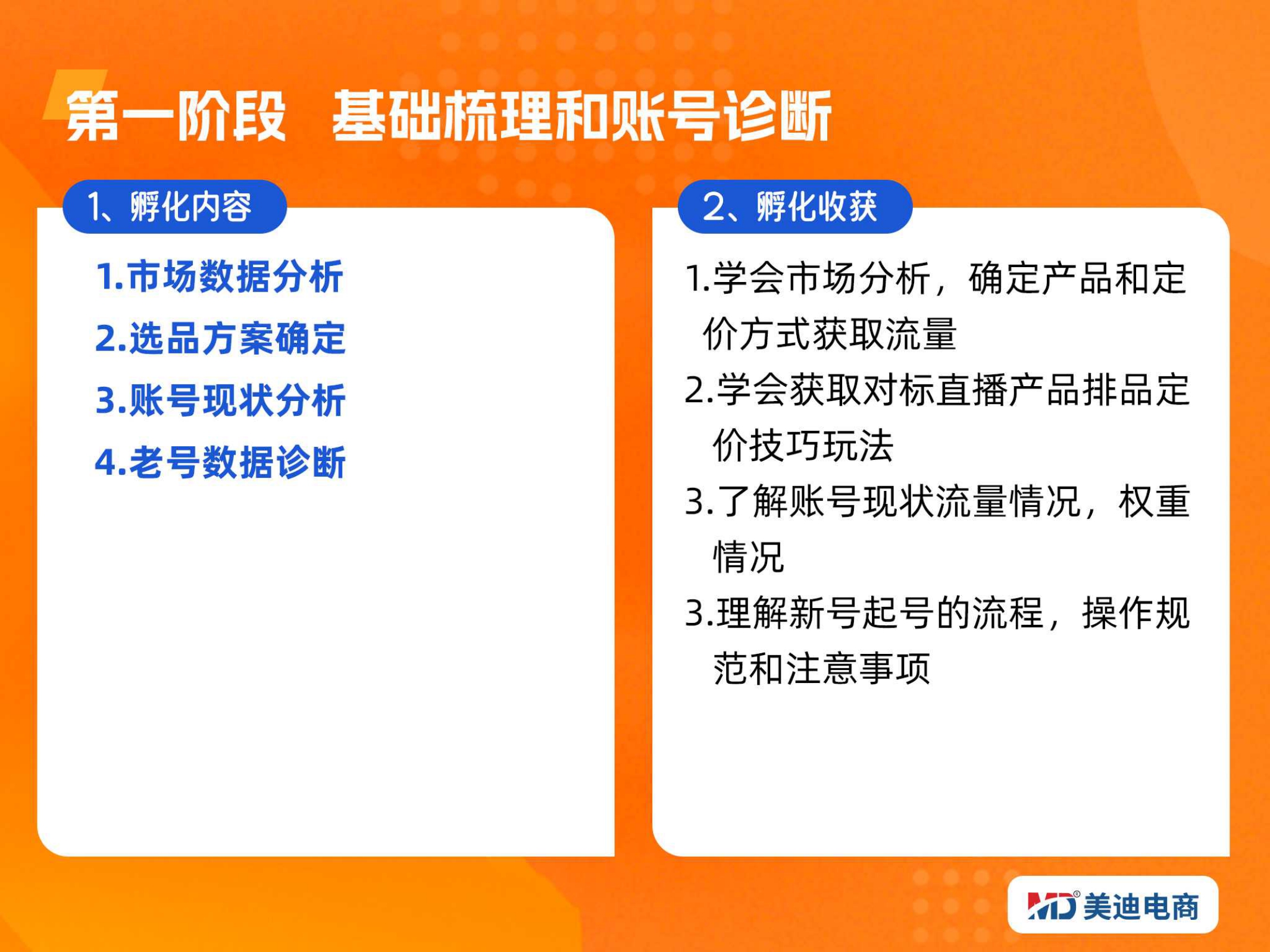 第一阶段 基础梳理和账号诊断

1、孵化内容

1.市场数据分析
2.选品方案确定
3.账号现状分析
4.老号数据诊断

2、孵化收获

1.学会市场分析，确定产品和定价方式获取流量
2.学会获取对标直播产品排品定价技巧玩法
3.了解账号现状流量情况，权重情况
3.理解新号起号的流程，操作规范和注意事项

MD® 美迪电商